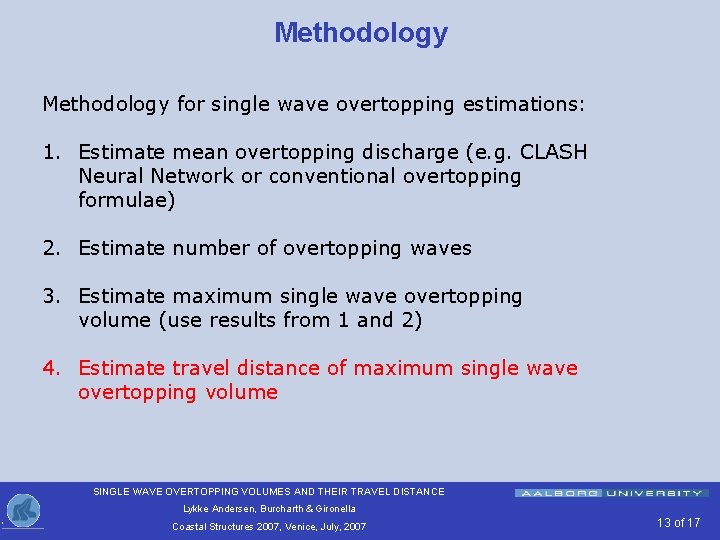 Methodology

Methodology for single wave overtopping estimations:

1. Estimate mean overtopping discharge (e.g. CLASH Neural Network or conventional overtopping formulae)

2. Estimate number of overtopping waves

3. Estimate maximum single wave overtopping volume (use results from 1 and 2)

4. Estimate travel distance of maximum single wave overtopping volume

SINGLE WAVE OVERTOPPING VOLUMES AND THEIR TRAVEL DISTANCE
Lykke Andersen, Burcharth & Gironella
Coastal Structures 2007, Venice, July, 2007

AALBORG UNIVERSITY

13 of 17